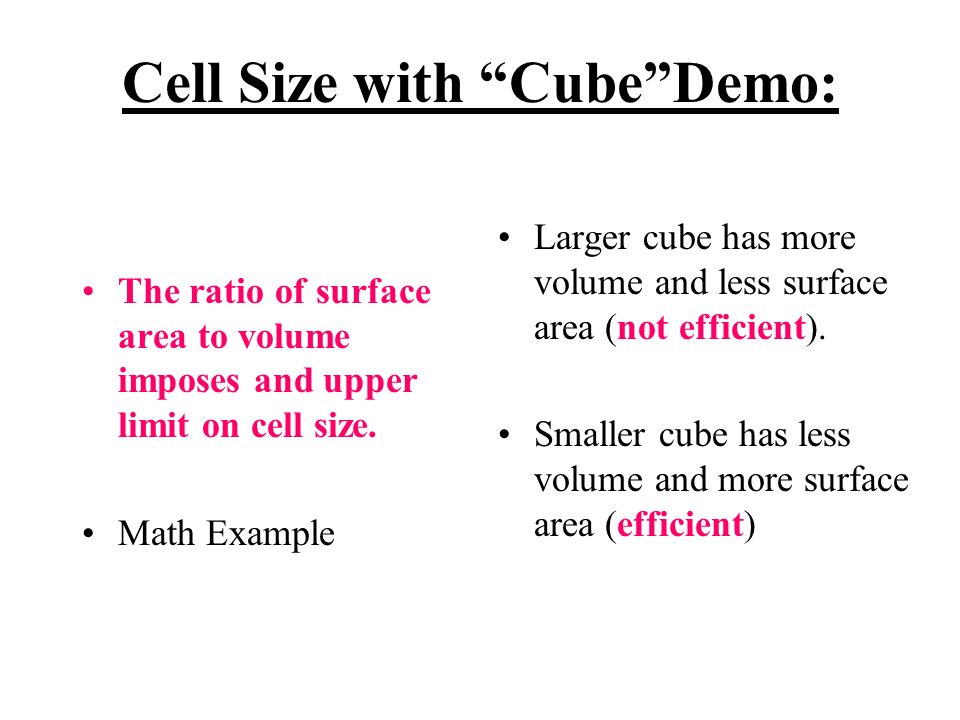 Cell Size with “Cube”Demo:

• The ratio of surface area to volume imposes and upper limit on cell size.

• Math Example

• Larger cube has more volume and less surface area (not efficient).

• Smaller cube has less volume and more surface area (efficient)